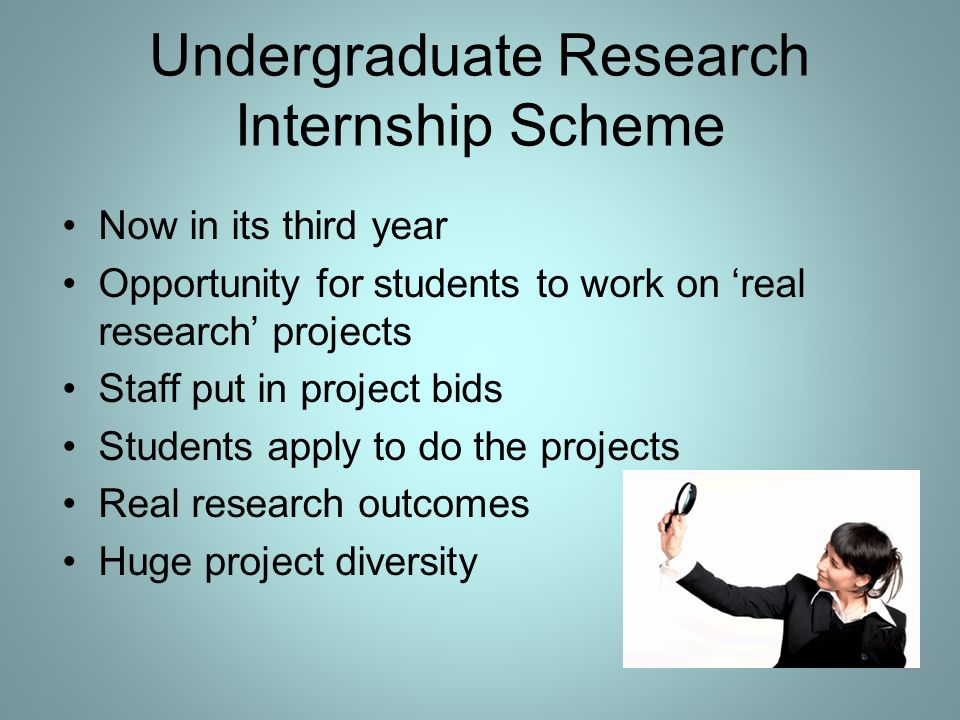 Undergraduate Research Internship Scheme

• Now in its third year
• Opportunity for students to work on ‘real research’ projects
• Staff put in project bids
• Students apply to do the projects
• Real research outcomes
• Huge project diversity